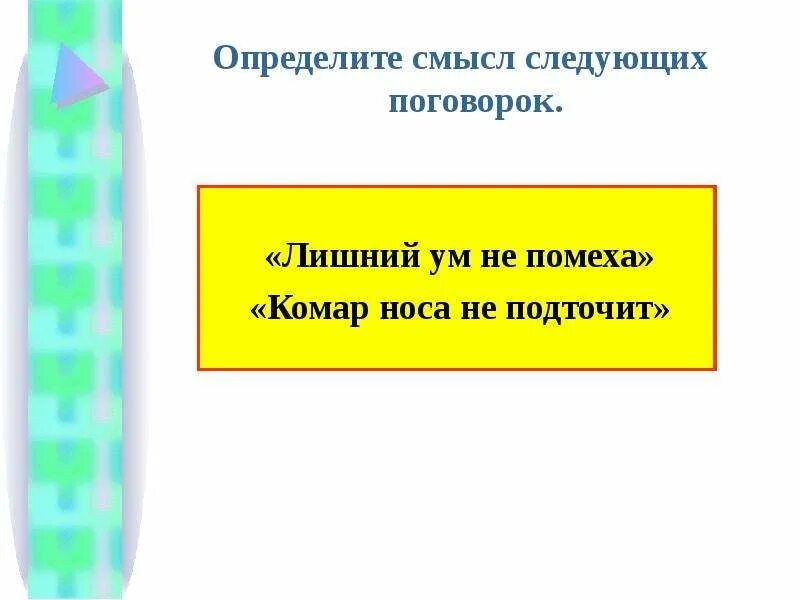 Определите смысл следующих поговорок.

«Лишний ум не помеха»
«Комар носа не подточит»